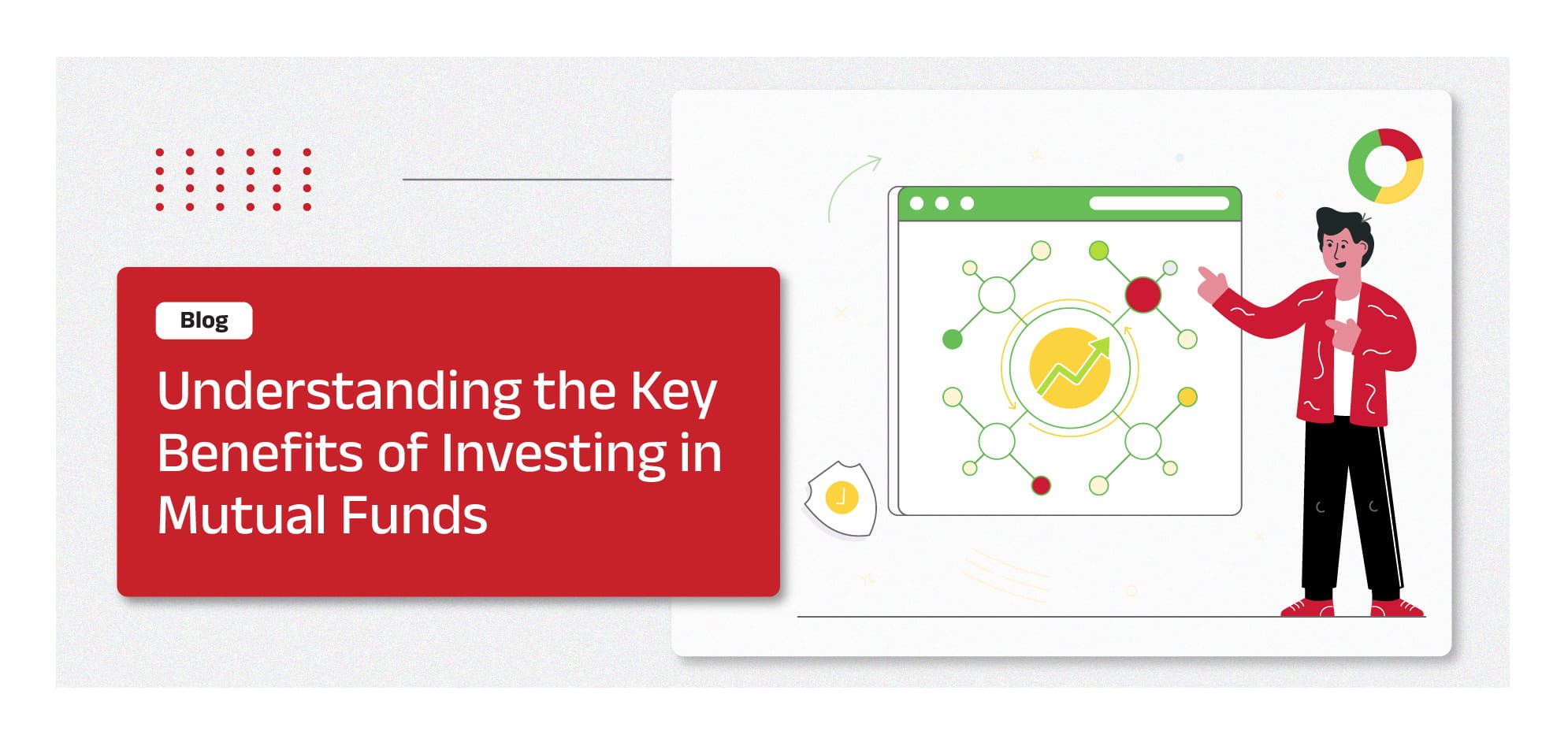 Blog

Understanding the Key Benefits of Investing in Mutual Funds